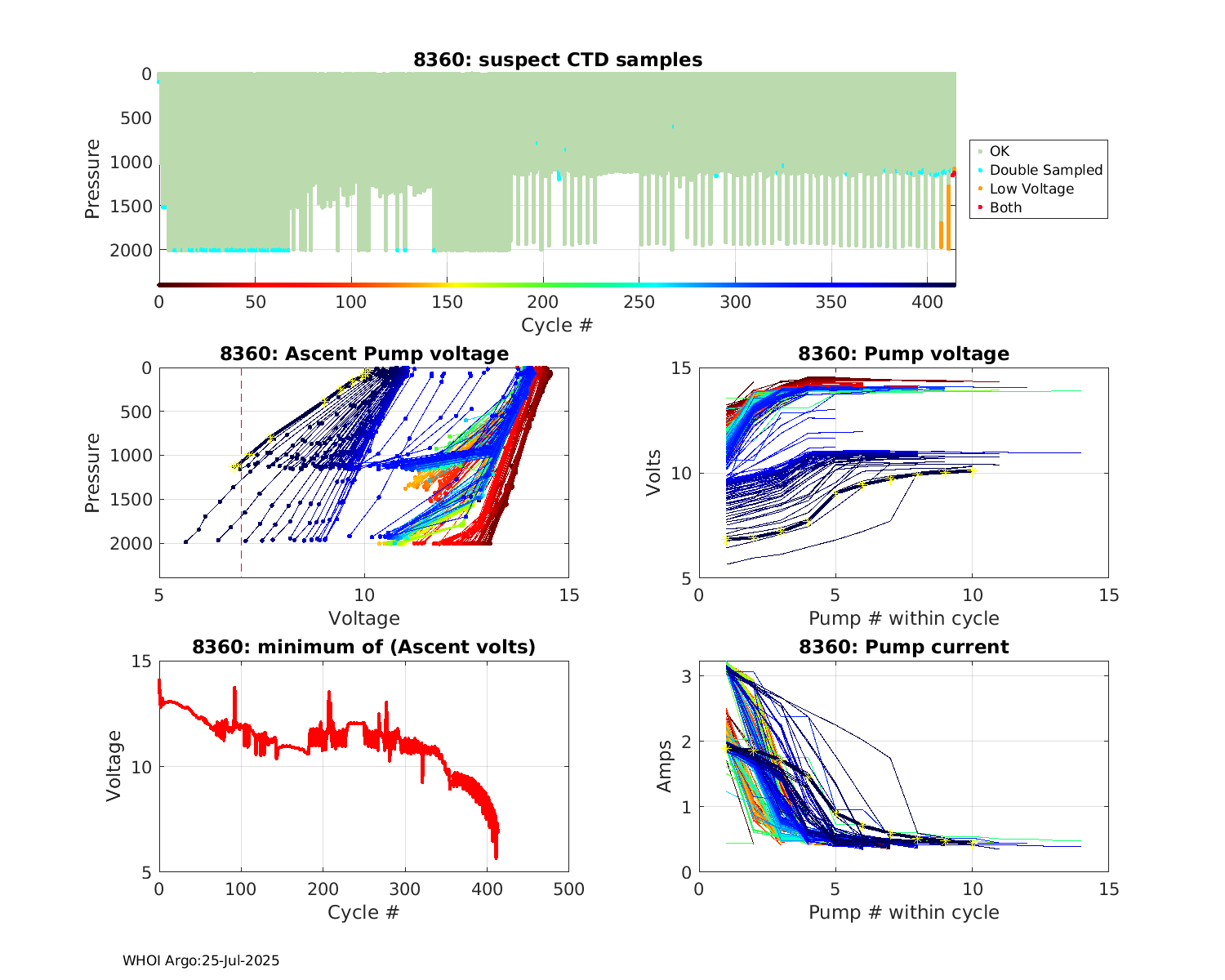 8360: suspect CTD samples

Pressure

0
500
1000
1500
2000

OK
Double Sampled
Low Voltage
Both

0 50 100 150 200 250 300 350 400

Cycle #

8360: Ascent Pump voltage

Pressure

0
500
1000
1500
2000

5 10 15

Voltage

8360: Pump voltage

Volts

15
10
5

0 5 10 15

Pump # within cycle

8360: minimum of (Ascent volts)

Voltage

15
10
5

0 100 200 300 400 500

Cycle #

8360: Pump current

Amps

3
2
1
0

0 5 10 15

Pump # within cycle

WHOI Argo:25-Jul-2025